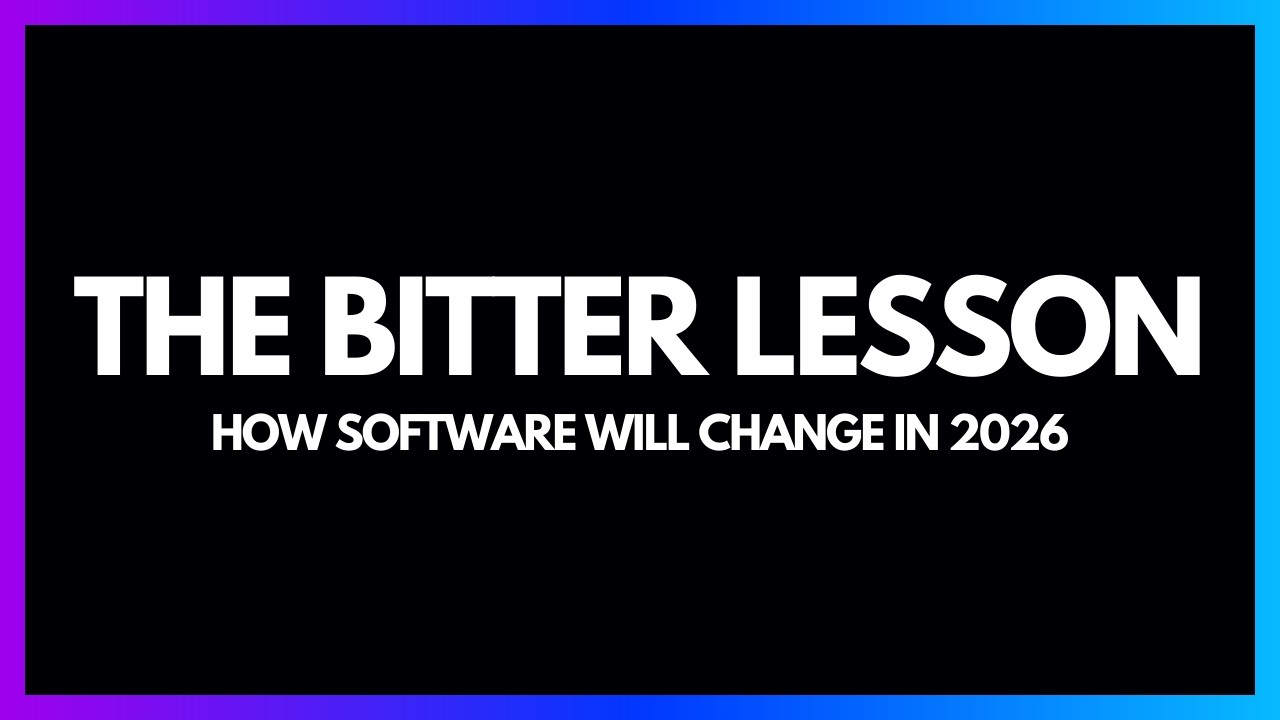 THE BITTER LESSON

HOW SOFTWARE WILL CHANGE IN 2026